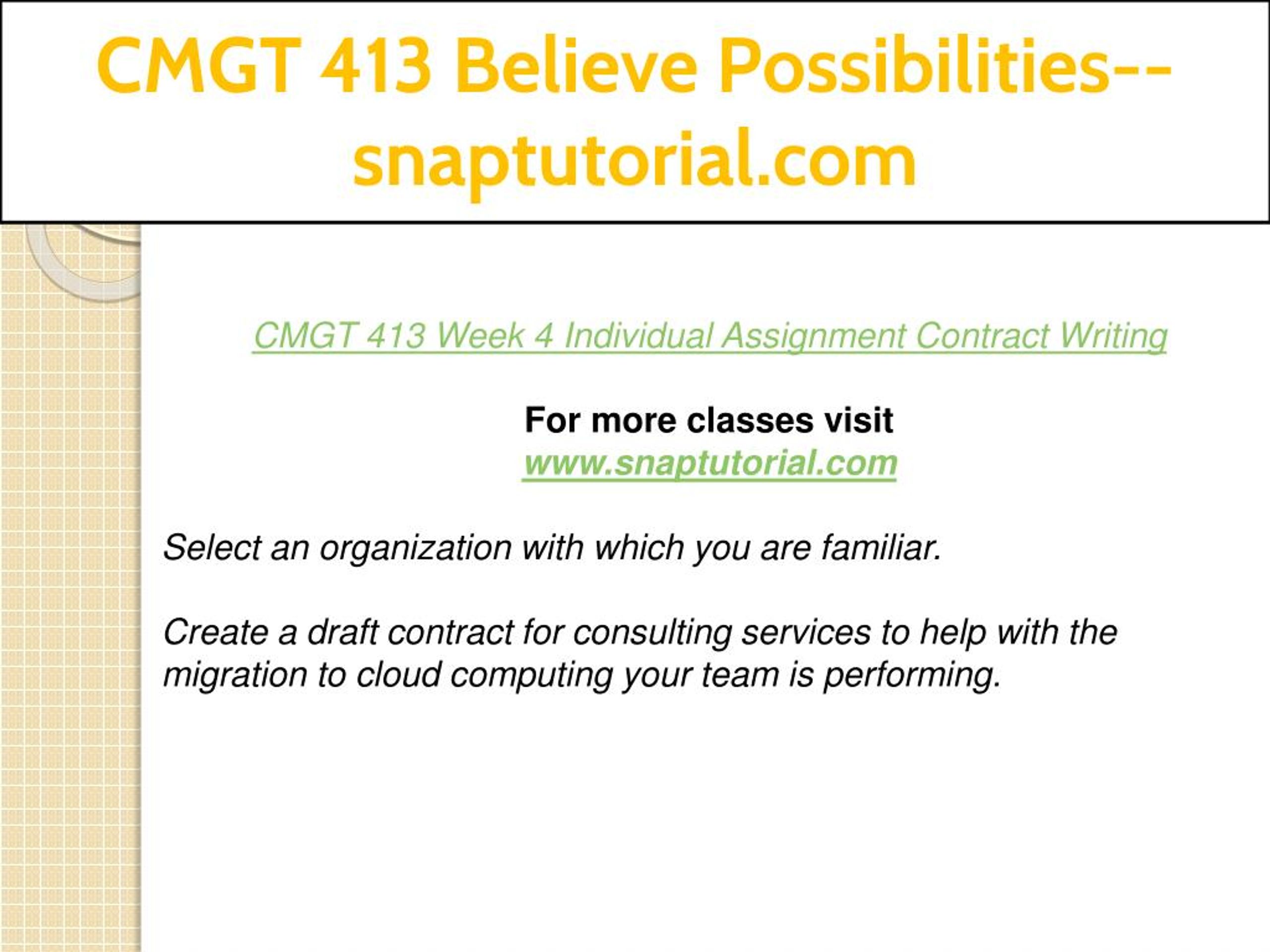 CMGT 413 Believe Possibilities--snaptutorial.com

CMGT 413 Week 4 Individual Assignment Contract Writing

For more classes visit
www.snaptutorial.com

Select an organization with which you are familiar.

Create a draft contract for consulting services to help with the migration to cloud computing your team is performing.